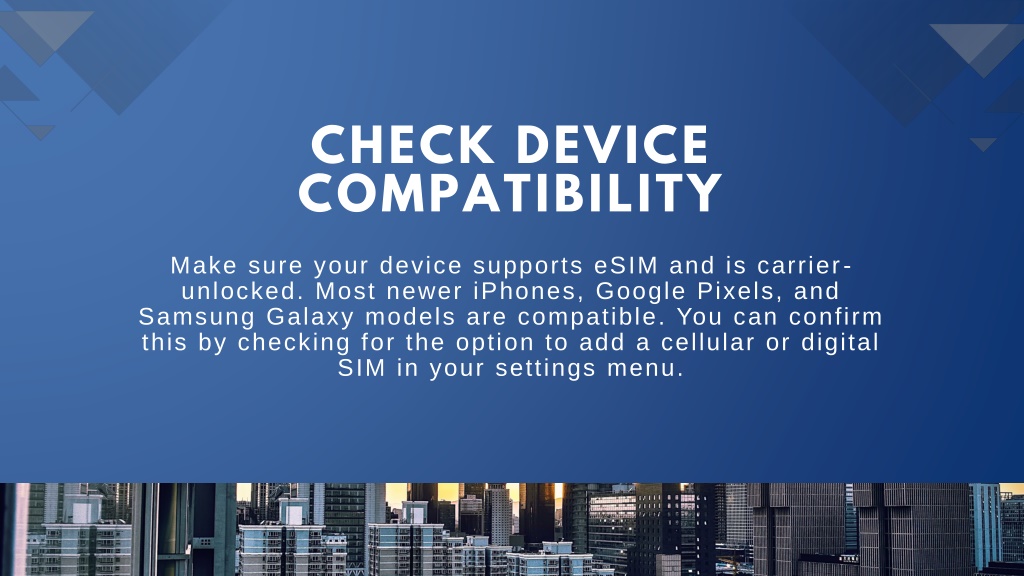 CHECK DEVICE COMPATIBILITY

Make sure your device supports eSIM and is carrier-unlocked. Most newer iPhones, Google Pixels, and Samsung Galaxy models are compatible. You can confirm this by checking for the option to add a cellular or digital SIM in your settings menu.